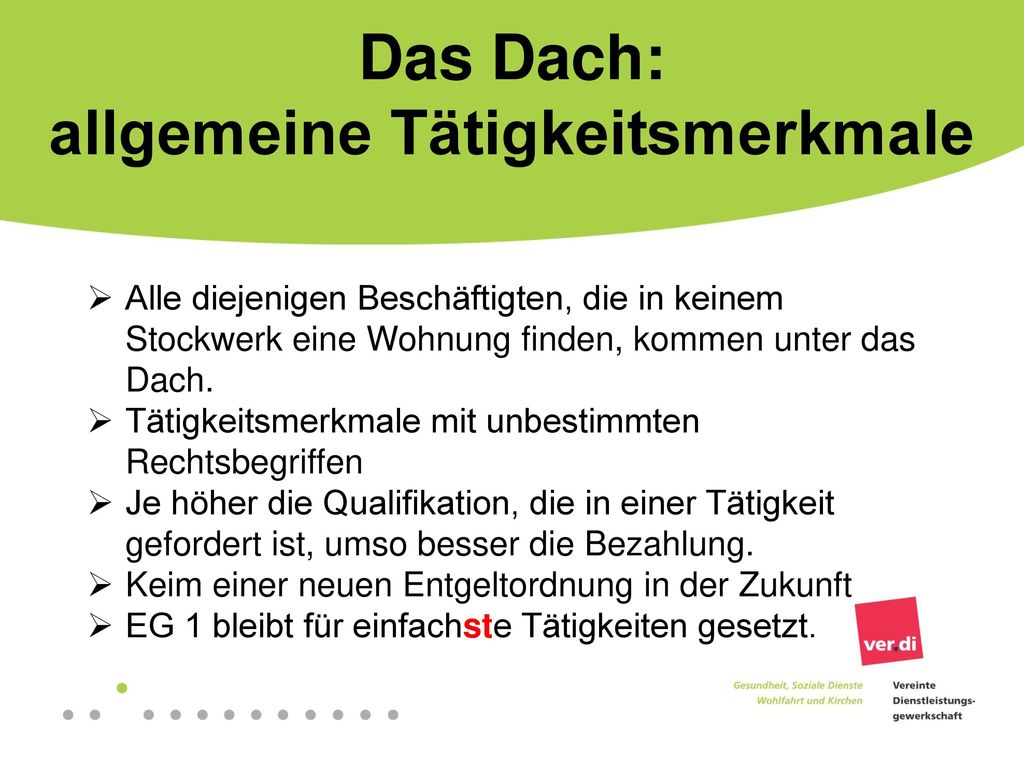 Das Dach:
allgemeine Tätigkeitsmerkmale

➢ Alle diejenigen Beschäftigten, die in keinem Stockwerk eine Wohnung finden, kommen unter das Dach.
➢ Tätigkeitsmerkmale mit unbestimmten Rechtsbegriffen
➢ Je höher die Qualifikation, die in einer Tätigkeit gefordert ist, umso besser die Bezahlung.
➢ Keim einer neuen Entgeltordnung in der Zukunft
➢ EG 1 bleibt für einfachste Tätigkeiten gesetzt.

ver.di

Gesundheit, Soziale Dienste
Wohlfahrt und Kirchen

Vereinte
Dienstleistungs-
gewerkschaft